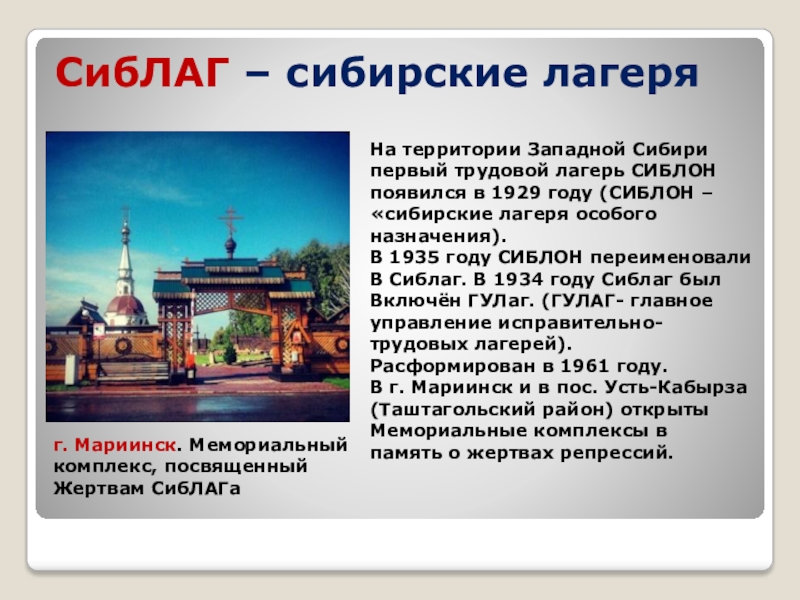 СибЛАГ – сибирские лагеря

На территории Западной Сибири первый трудовой лагерь СИБЛОН появился в 1929 году (СИБЛОН – «сибирские лагеря особого назначения).
В 1935 году СИБЛОН переименовали В Сиблаг. В 1934 году Сиблаг был Включён ГУЛаг. (ГУЛАГ- главное управление исправительно-трудовых лагерей).
Расформирован в 1961 году.
В г. Мариинск и в пос. Усть-Кабырза (Таштагольский район) открыты Мемориальные комплексы в память о жертвах репрессий.

г. Мариинск. Мемориальный комплекс, посвященный Жертвам СибЛАГа